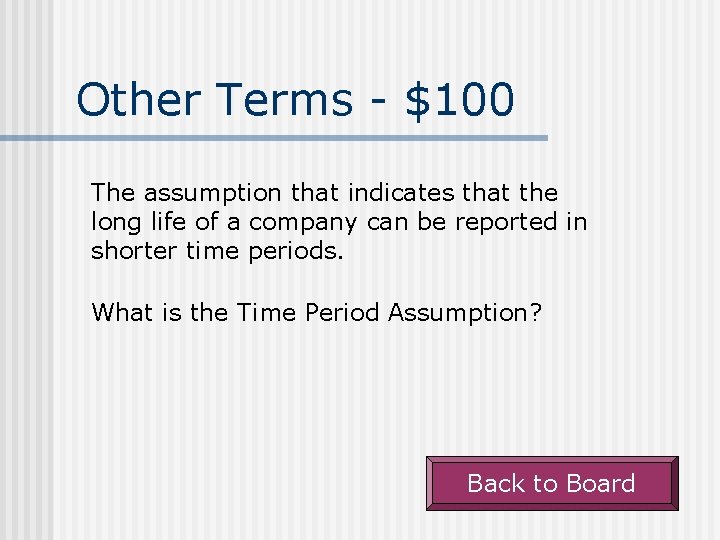 Other Terms - \$100

The assumption that indicates that the long life of a company can be reported in shorter time periods.

What is the Time Period Assumption?

Back to Board